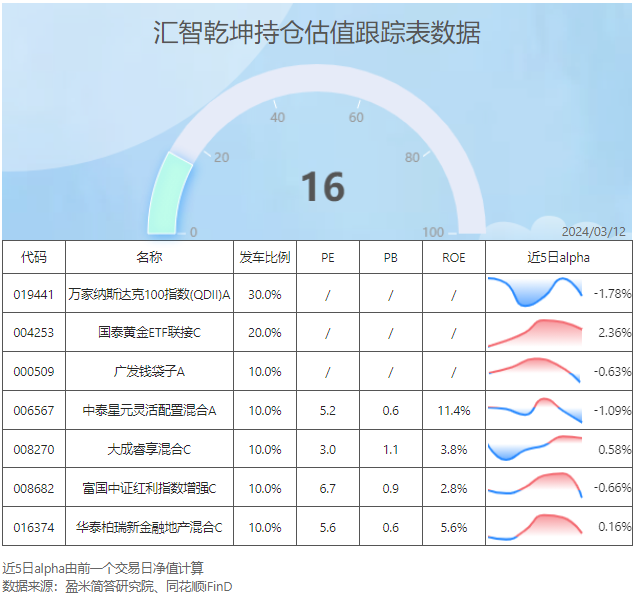 汇智乾坤持仓估值跟踪表数据

0
20
40
60
80
100
16

2024/03/12

| 代码 | 名称 | 发车比例 | PE | PB | ROE | 近5日alpha |
|---|---|---|---|---|---|---|
| 019441 | 万家纳斯达克100指数(QDII)A | 30.0% | / | / | / | -1.78% |
| 004253 | 国泰黄金ETF联接C | 20.0% | / | / | / | 2.36% |
| 000509 | 广发钱袋子A | 10.0% | / | / | / | -0.63% |
| 006567 | 中泰星元灵活配置混合A | 10.0% | 5.2 | 0.6 | 11.4% | -1.09% |
| 008270 | 大成睿享混合C | 10.0% | 3.0 | 1.1 | 3.8% | 0.58% |
| 008682 | 富国中证红利指数增强C | 10.0% | 6.7 | 0.9 | 2.8% | -0.66% |
| 016374 | 华泰柏瑞新金融地产混合C | 10.0% | 5.6 | 0.6 | 5.6% | 0.16% |

近5日alpha由前一个交易日净值计算
数据来源：盈米简答研究院、同花顺iFinD